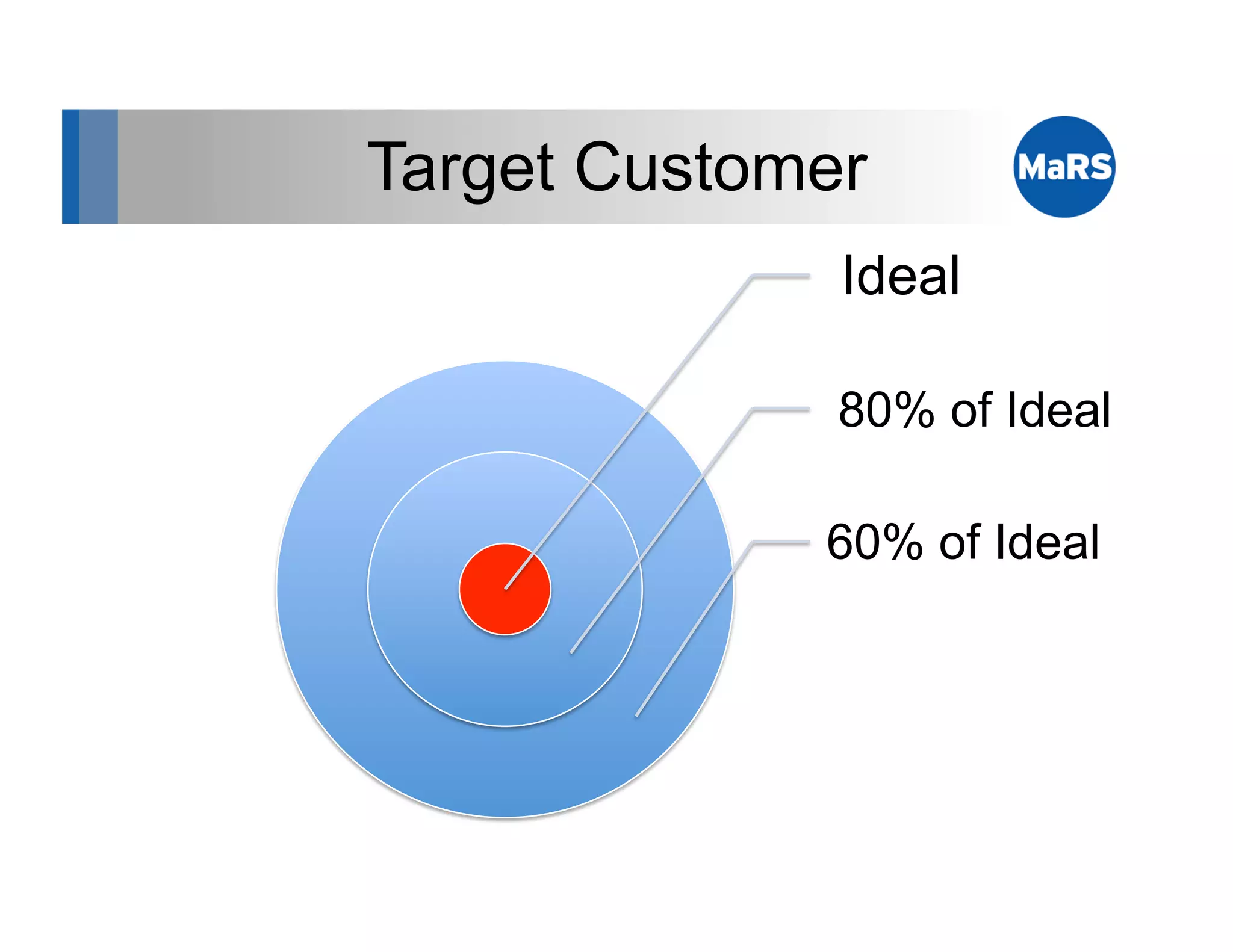 Target Customer

MaRS

Ideal

80% of Ideal

60% of Ideal